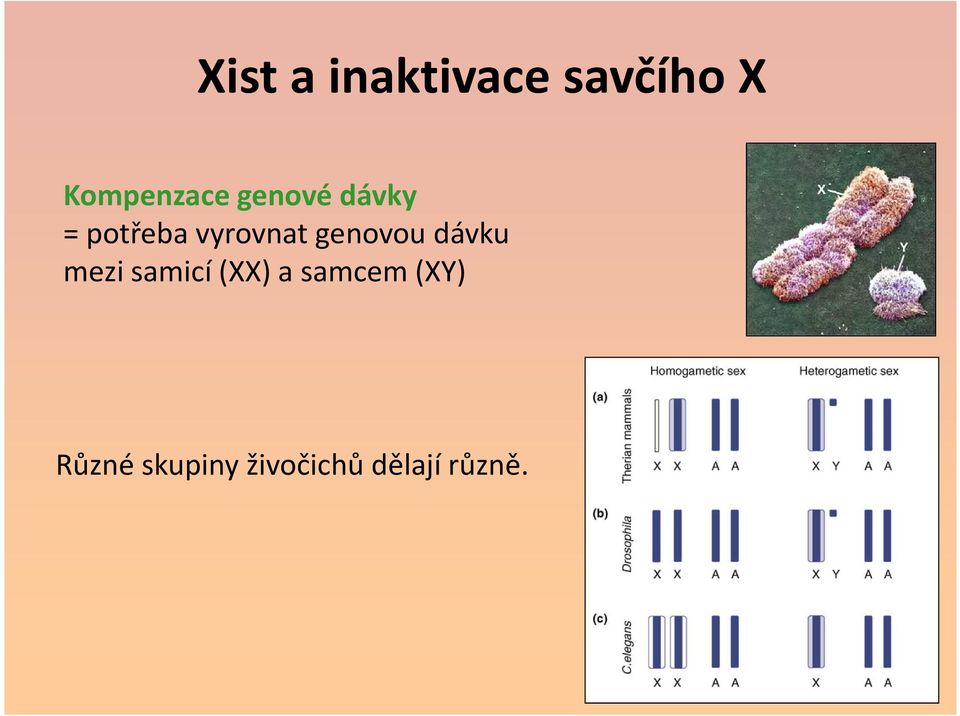 Xist a inaktivace savčího X

Kompenzace genové dávky
= potřeba vyrovnat genovou dávku mezi samicí (XX) a samcem (XY)

Různé skupiny živočichů dělají různě.

X

Y

Homogametic sex

Heterogametic sex

(a)

Therian mammals

X X A A

X Y A A

(b)

Drosophila

X X A A

X Y A A

(c)

C.elegans

X X A A

X A A